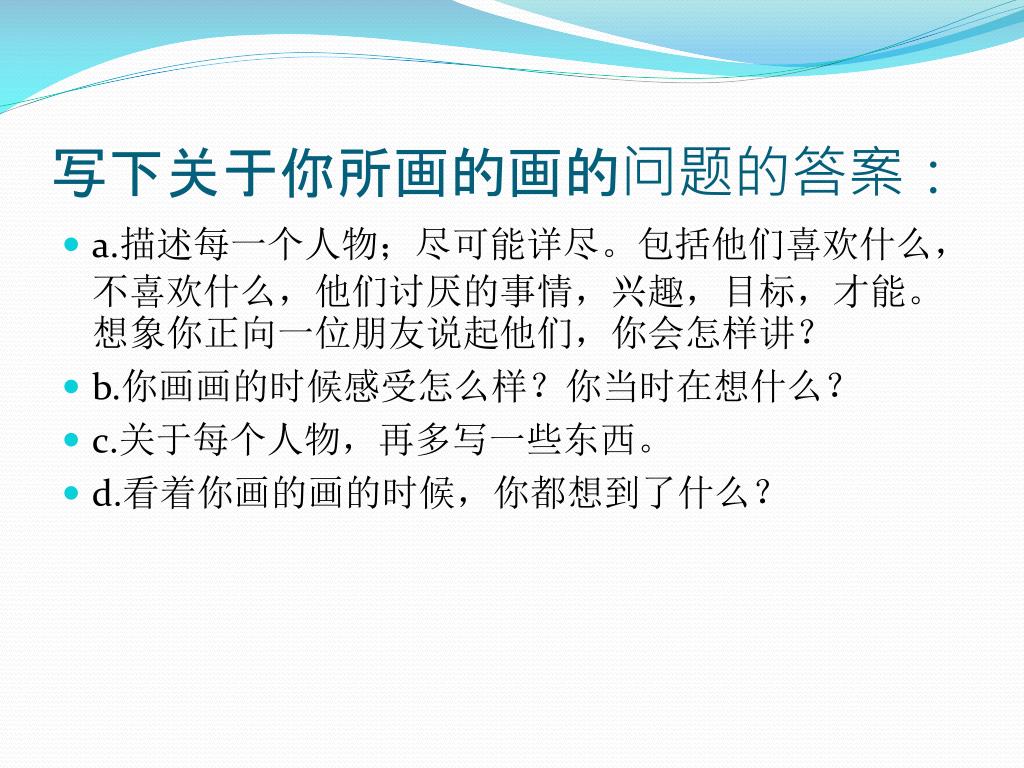 写下关于你所画的画的问题的答案：

a.描述每一个人物；尽可能详尽。包括他们喜欢什么，不喜欢什么，他们讨厌的事情，兴趣，目标，才能。想象你正向一位朋友说起他们，你会怎样讲？

b.你画画的时候感受怎么样？你当时在想什么？

c.关于每个人物，再多写一些东西。

d.看着你画的画的时候，你都想到了什么？